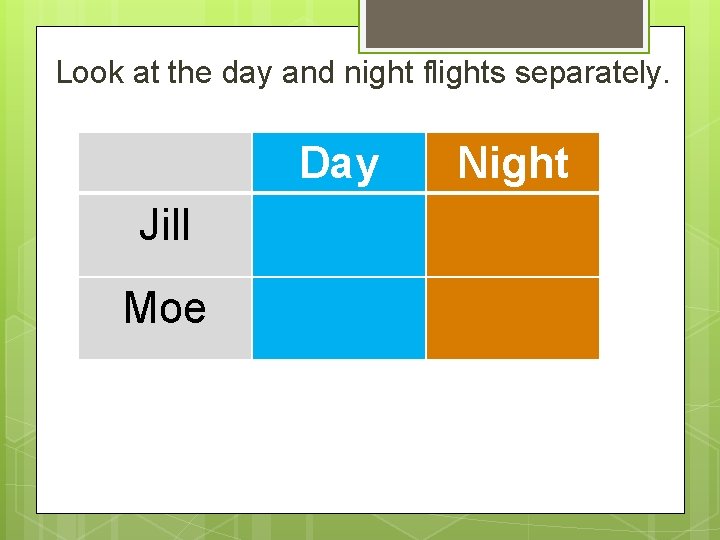 Look at the day and night flights separately.

| | Day | Night |
|---|---|---|
| Jill | | |
| Moe | | |